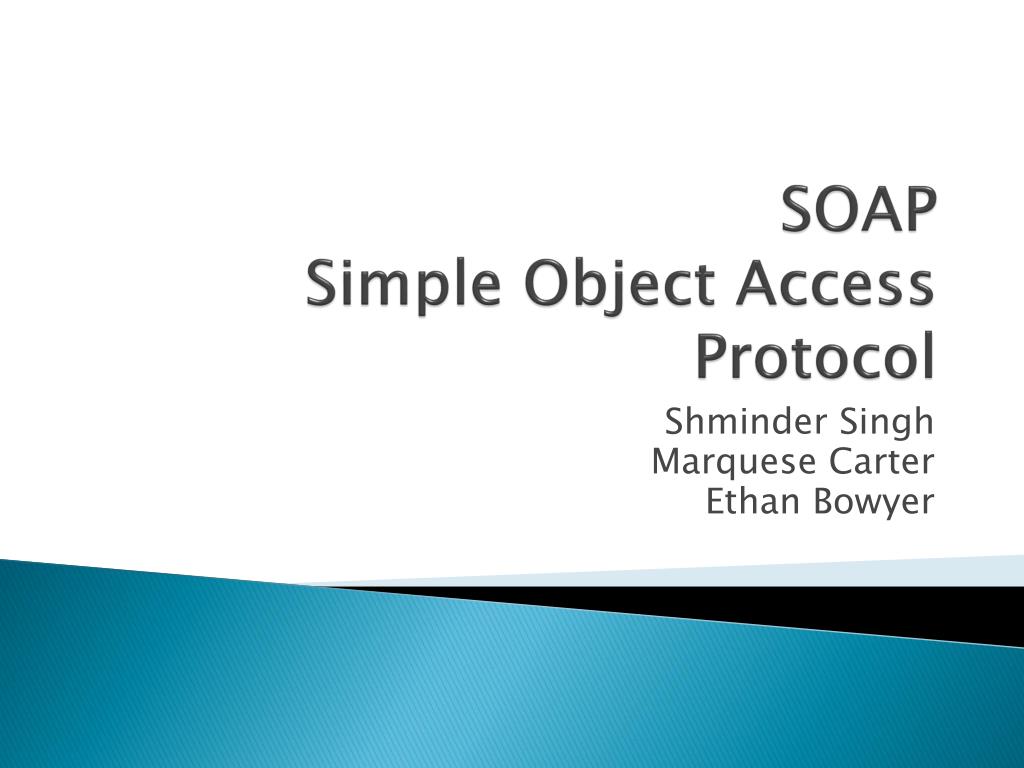 SOAP
Simple Object Access Protocol

Shminder Singh
Marquese Carter
Ethan Bowyer